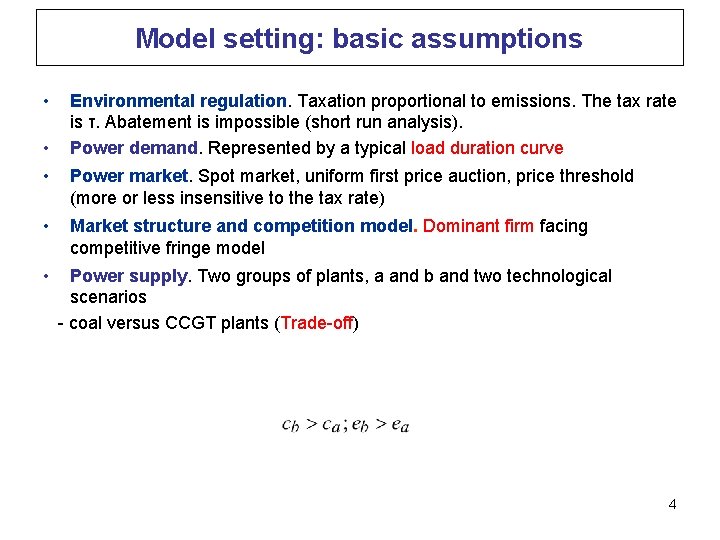 Model setting: basic assumptions

• Environmental regulation. Taxation proportional to emissions. The tax rate is τ. Abatement is impossible (short run analysis).

• Power demand. Represented by a typical load duration curve

• Power market. Spot market, uniform first price auction, price threshold (more or less insensitive to the tax rate)

• Market structure and competition model. Dominant firm facing competitive fringe model

• Power supply. Two groups of plants, a and b and two technological scenarios

- coal versus CCGT plants (Trade-off)

$c_b > c_a ; e_b > e_a$

4